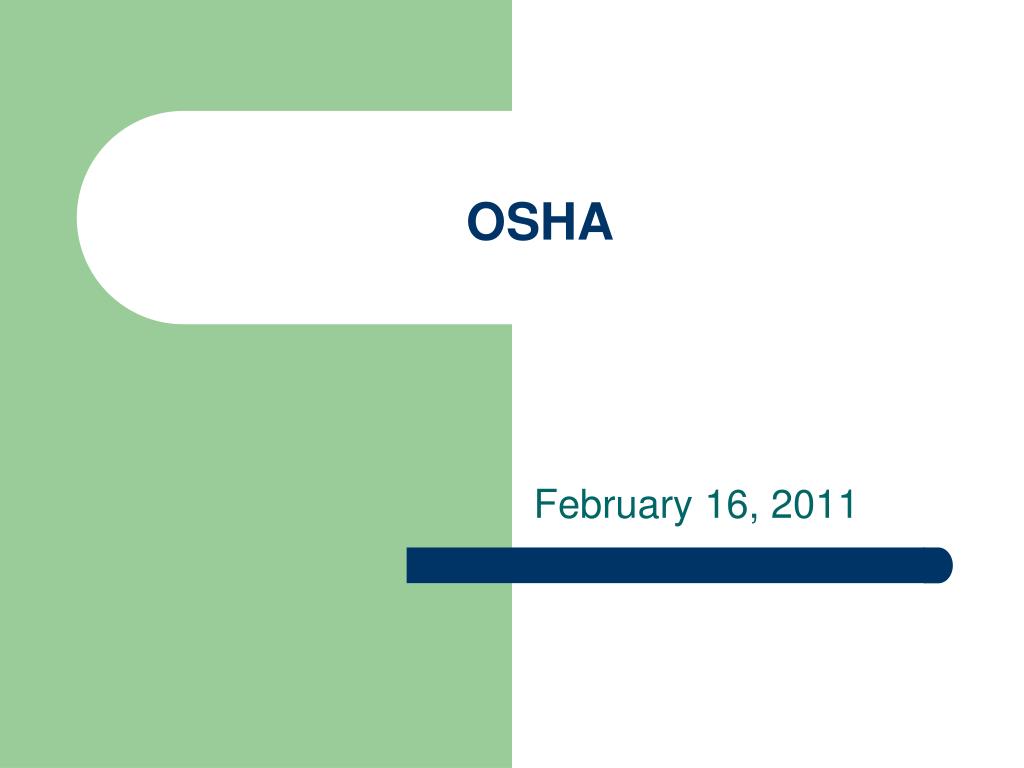 OSHA

February 16, 2011